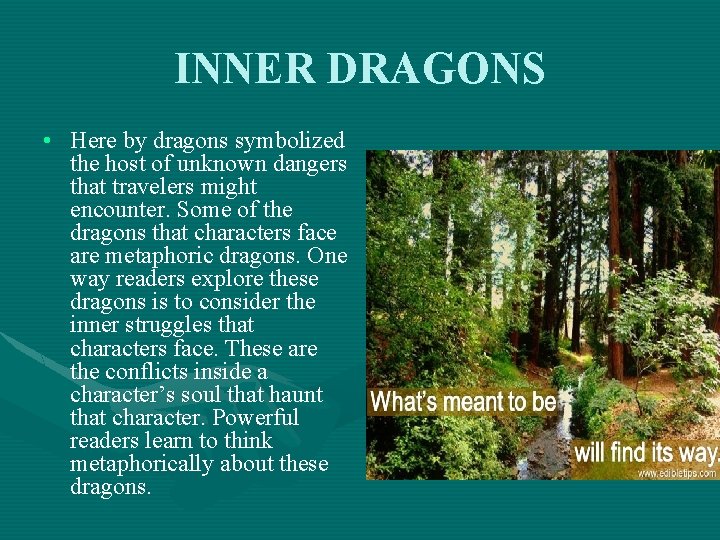 INNER DRAGONS

• Here by dragons symbolized the host of unknown dangers that travelers might encounter. Some of the dragons that characters face are metaphoric dragons. One way readers explore these dragons is to consider the inner struggles that characters face. These are the conflicts inside a character's soul that haunt that character. Powerful readers learn to think metaphorically about these dragons.

What's meant to be

will find its way.

www.edibletips.com